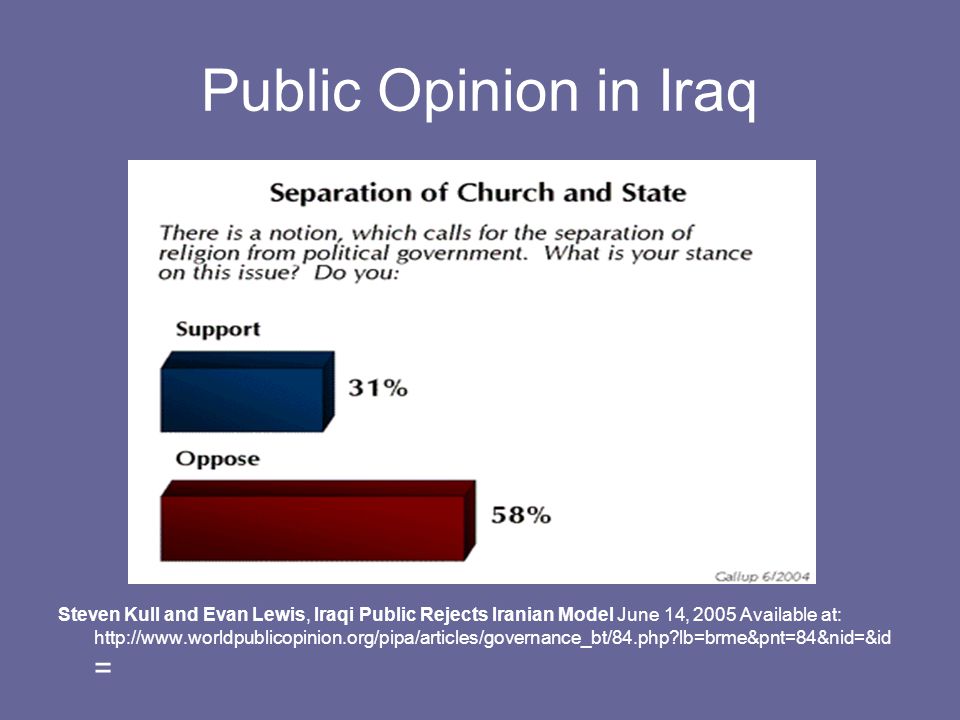 Public Opinion in Iraq

Separation of Church and State

There is a notion, which calls for the separation of religion from political government. What is your stance on this issue? Do you:

Support

31%

Oppose

58%

Gallup 6/2004

Steven Kull and Evan Lewis, Iraqi Public Rejects Iranian Model June 14, 2005 Available at: http://www.worldpublicopinion.org/pipa/articles/governance_bt/84.php?lb=brme&pnt=84&nid=&id=